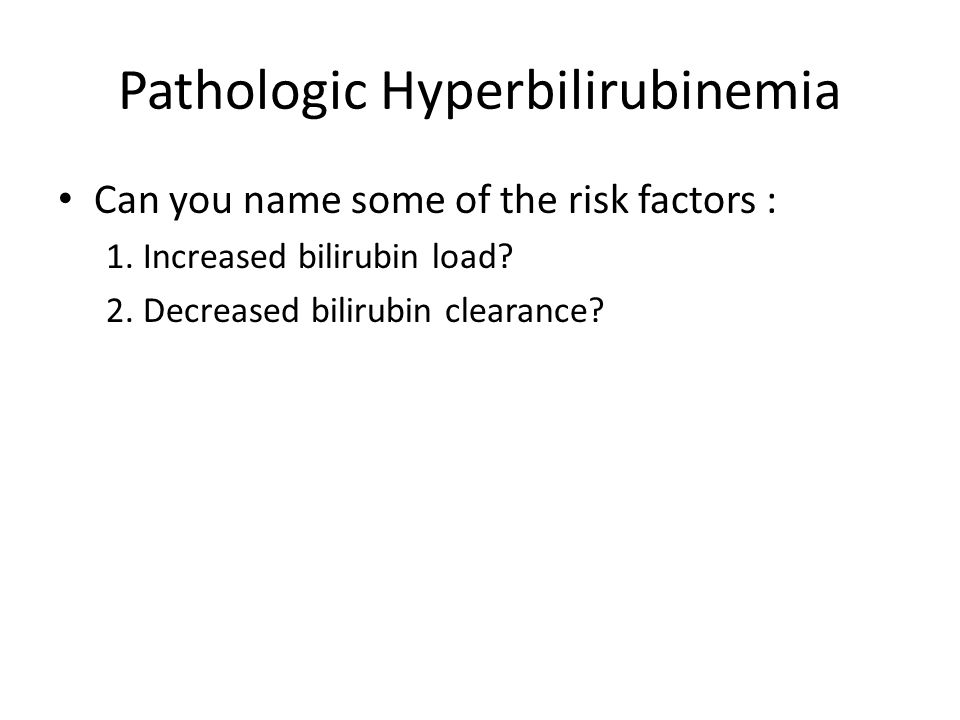 Pathologic Hyperbilirubinemia

• Can you name some of the risk factors :

1. Increased bilirubin load?

2. Decreased bilirubin clearance?